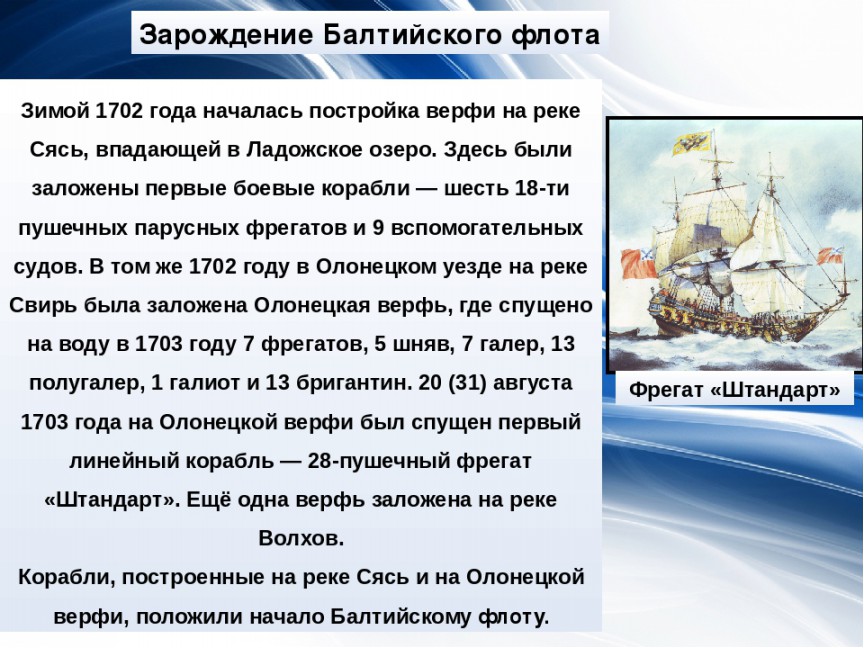 Зарождение Балтийского флота

Зимой 1702 года началась постройка верфи на реке Сясь, впадающей в Ладожское озеро. Здесь были заложены первые боевые корабли — шесть 18-ти пушечных парусных фрегатов и 9 вспомогательных судов. В том же 1702 году в Олонецком уезде на реке Свирь была заложена Олонецкая верфь, где спущено на воду в 1703 году 7 фрегатов, 5 шняв, 7 галер, 13 полугалер, 1 галиот и 13 бригантин. 20 (31) августа 1703 года на Олонецкой верфи был спущен первый линейный корабль — 28-пушечный фрегат «Штандарт». Ещё одна верфь заложена на реке Волхов.
Корабли, построенные на реке Сясь и на Олонецкой верфи, положили начало Балтийскому флоту.

Фрегат «Штандарт»